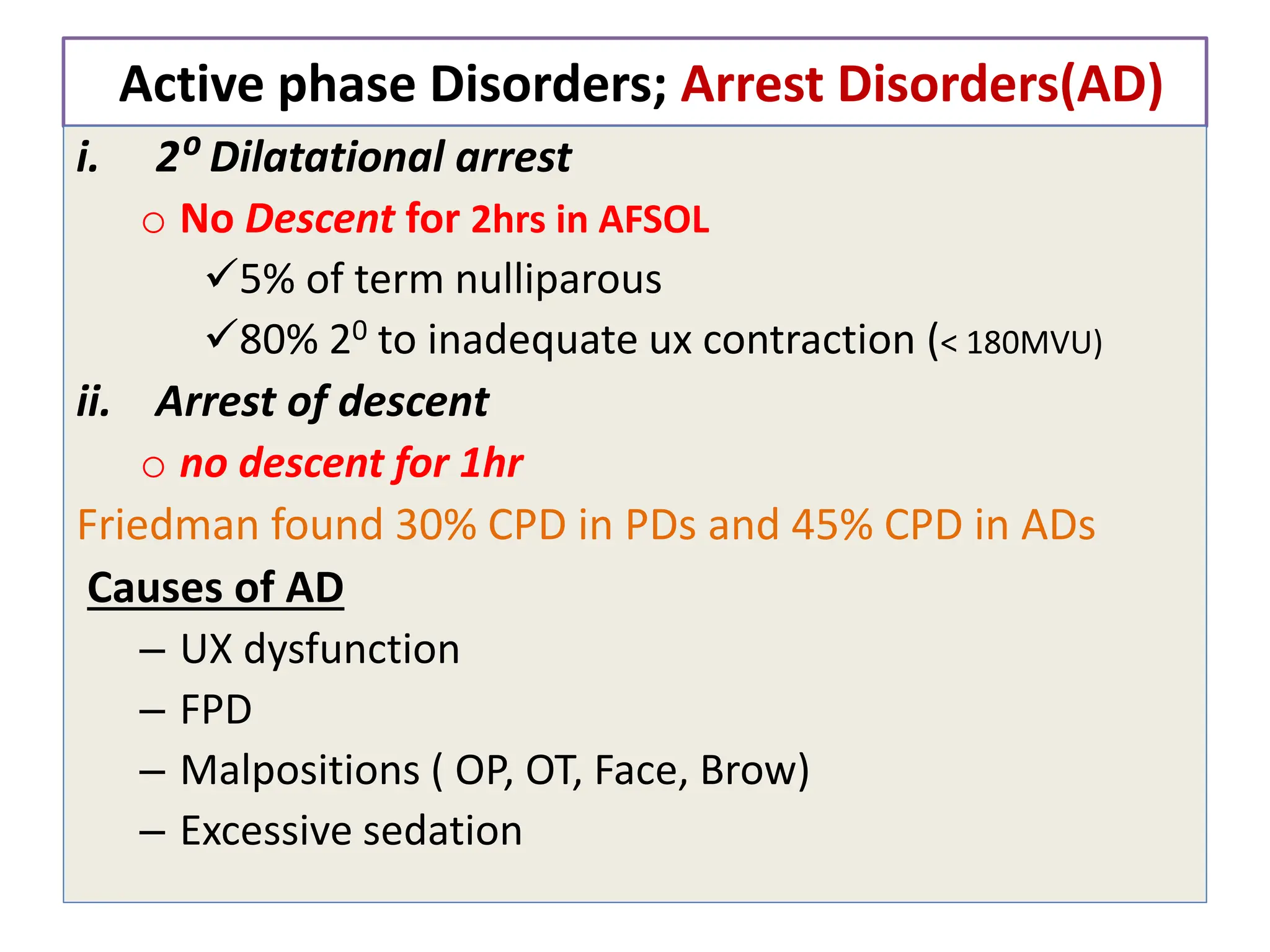 Active phase Disorders; Arrest Disorders(AD)

i. $2^0$ Dilatational arrest

○ No Descent for 2hrs in AFSOL

✓5% of term nulliparous

✓80% $2^0$ to inadequate ux contraction (< 180MVU)

ii. Arrest of descent

○ no descent for 1hr

Friedman found 30% CPD in PDs and 45% CPD in ADs

Causes of AD

– UX dysfunction

– FPD

– Malpositions ( OP, OT, Face, Brow)

– Excessive sedation